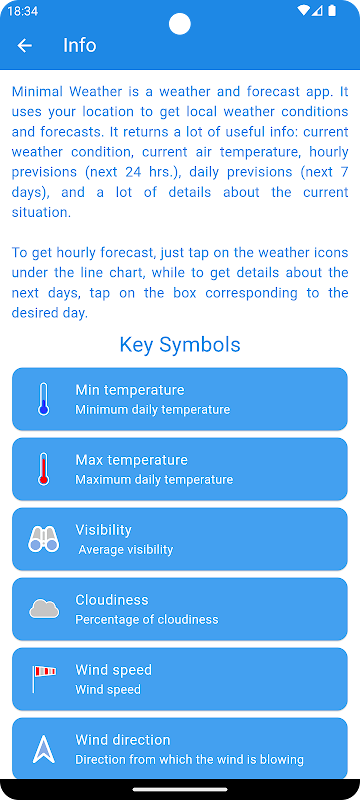 18:34

Info

Minimal Weather is a weather and forecast app. It uses your location to get local weather conditions and forecasts. It returns a lot of useful info: current weather condition, current air temperature, hourly previsions (next 24 hrs.), daily previsions (next 7 days), and a lot of details about the current situation.

To get hourly forecast, just tap on the weather icons under the line chart, while to get details about the next days, tap on the box corresponding to the desired day.

Key Symbols

Min temperature
Minimum daily temperature

Max temperature
Maximum daily temperature

Visibility
Average visibility

Cloudiness
Percentage of cloudiness

Wind speed
Wind speed

Wind direction
Direction from which the wind is blowing